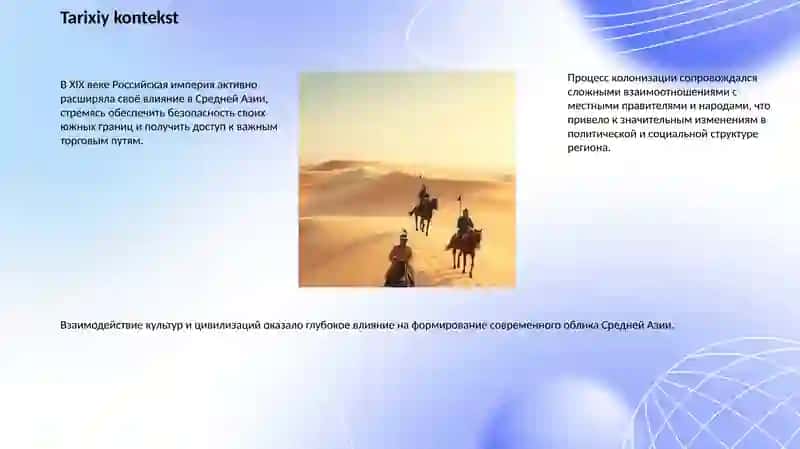 Tarixiy kontekst

В XIX веке Российская империя активно расширяла своё влияние в Средней Азии, стремясь обеспечить безопасность своих южных границ и получить доступ к важным торговым путям.

Процесс колонизации сопровождался сложными взаимоотношениями с местными правителями и народами, что привело к значительным изменениям в политической и социальной структуре региона.

Взаимодействие культур и цивилизаций оказало глубокое влияние на формирование современного облика Средней Азии.